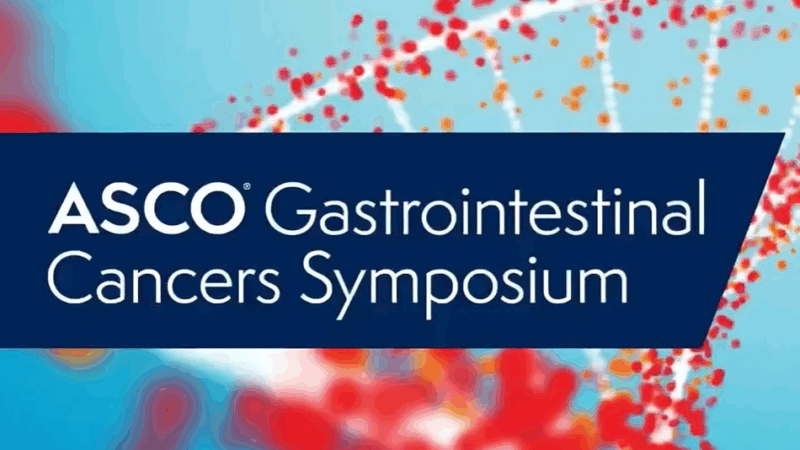 ASCO® Gastrointestinal Cancers Symposium